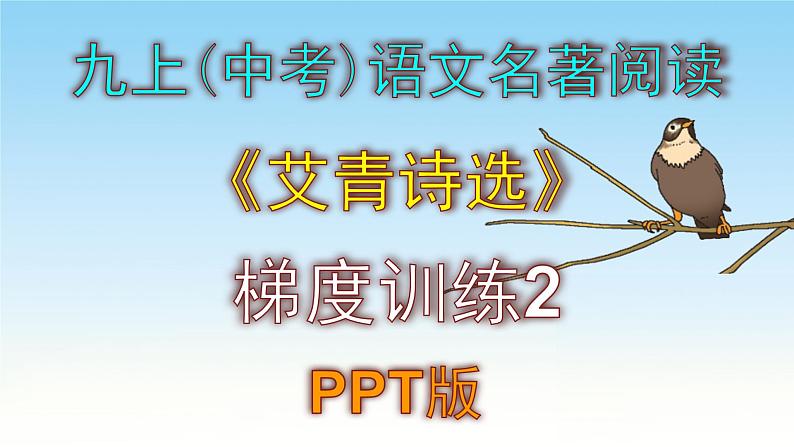 九上(中考)语文名著阅读

《艾青诗选》

梯度训练2

PPT版